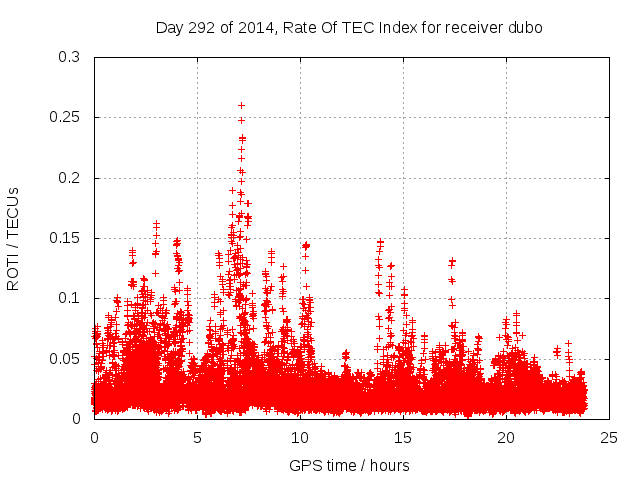 Day 292 of 2014, Rate Of TEC Index for receiver dubo

ROTI / TECUs

0.3
0.25
0.2
0.15
0.1
0.05
0

0
5
10
15
20
25

GPS time / hours